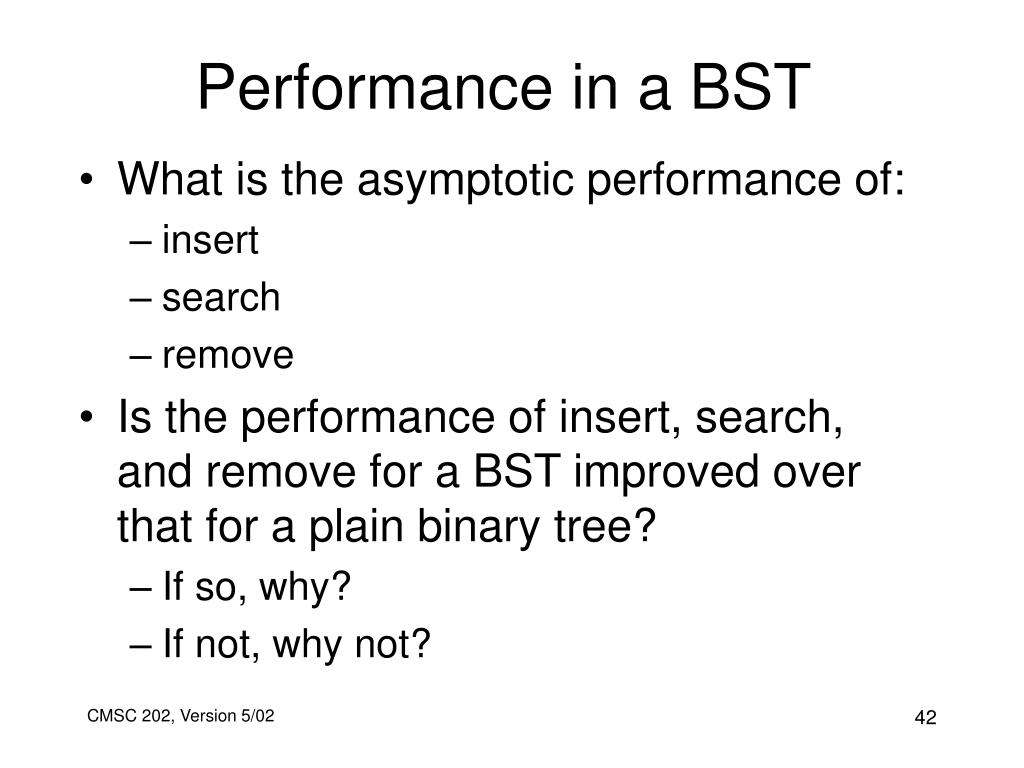 Performance in a BST

• What is the asymptotic performance of:
– insert
– search
– remove
• Is the performance of insert, search, and remove for a BST improved over that for a plain binary tree?
– If so, why?
– If not, why not?

CMSC 202, Version 5/02

42